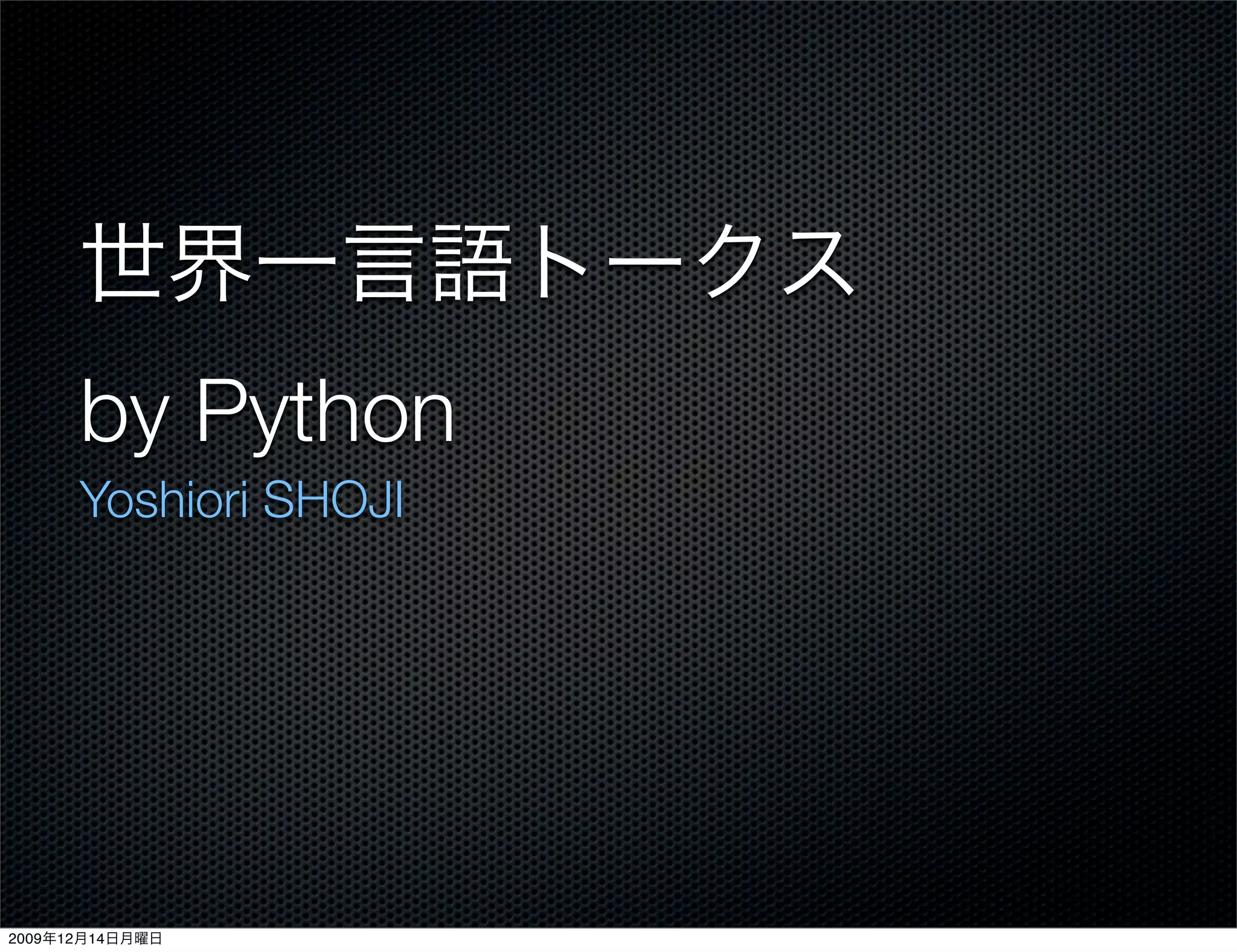 世界一言語トークス

by Python

Yoshiori SHOJI

2009年12月14日月曜日